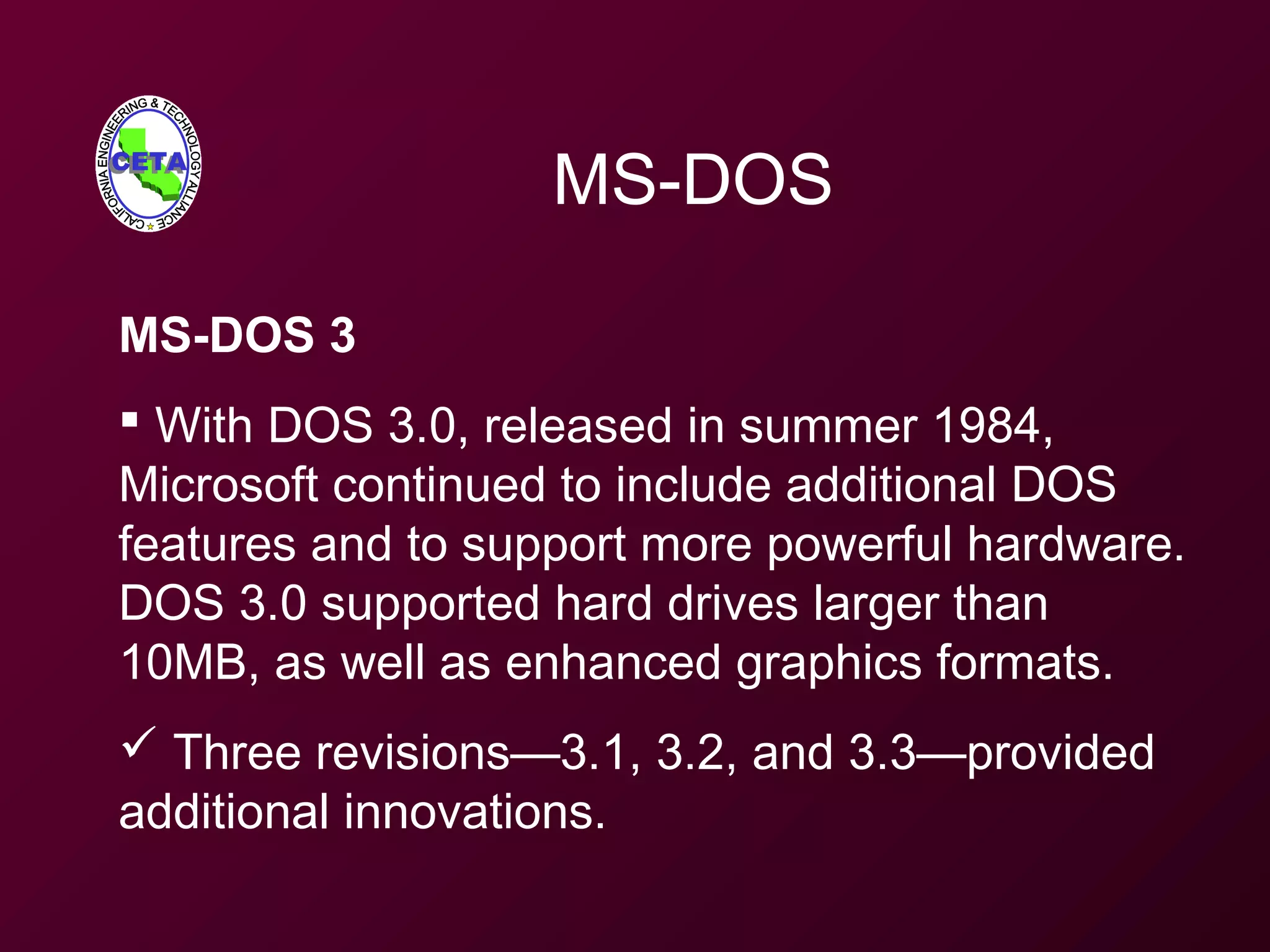 CALIFORNIA ENGINEERING & TECHNOLOGY ALLIANCE
CETA

MS-DOS

MS-DOS 3

▪ With DOS 3.0, released in summer 1984, Microsoft continued to include additional DOS features and to support more powerful hardware. DOS 3.0 supported hard drives larger than 10MB, as well as enhanced graphics formats.

✓ Three revisions—3.1, 3.2, and 3.3—provided additional innovations.